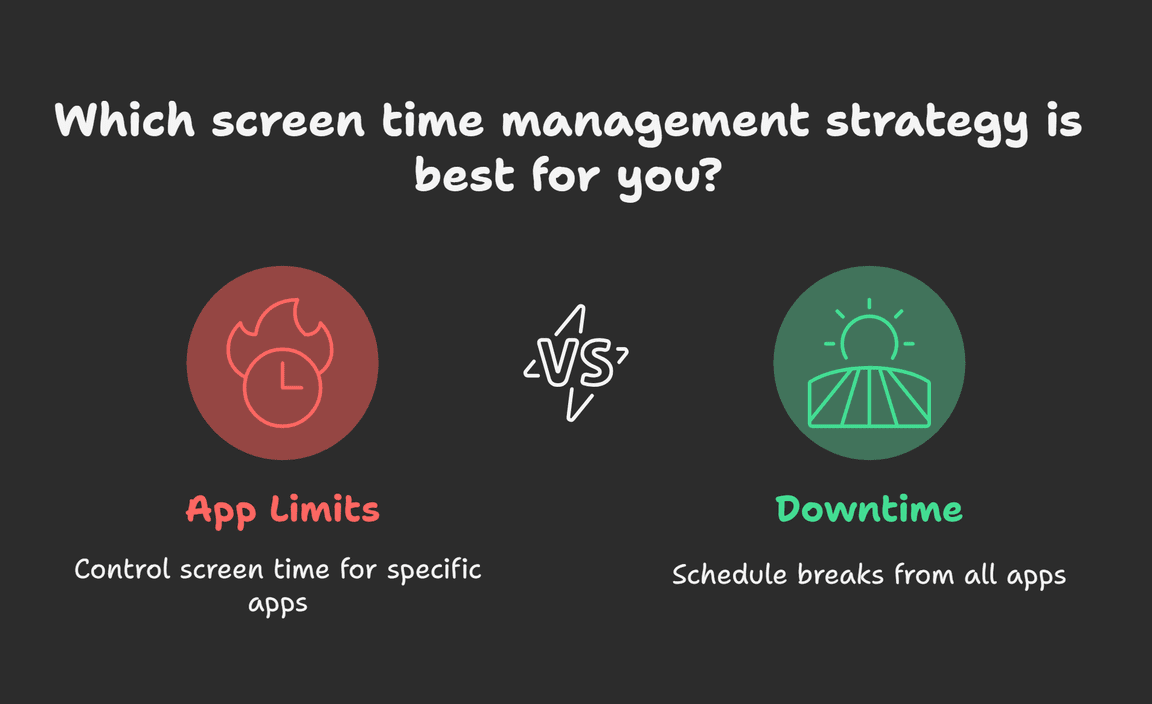 Which screen time management strategy is best for you?

VS

App Limits

Control screen time for specific apps

Downtime

Schedule breaks from all apps